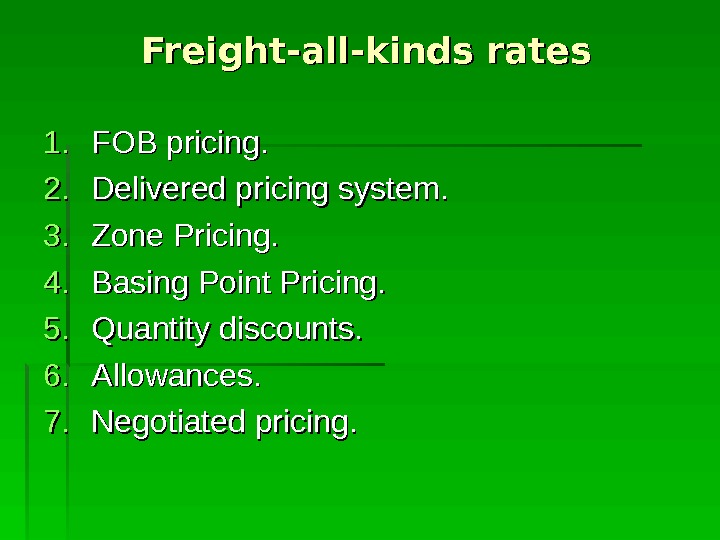 Freight-all-kinds rates

1. FOB pricing.
2. Delivered pricing system.
3. Zone Pricing.
4. Basing Point Pricing.
5. Quantity discounts.
6. Allowances.
7. Negotiated pricing.